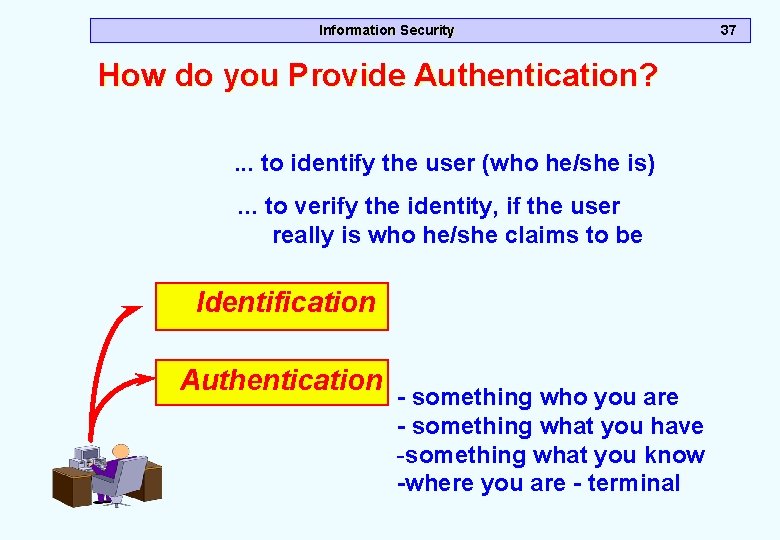 Information Security 37

How do you Provide Authentication?

... to identify the user (who he/she is)

... to verify the identity, if the user really is who he/she claims to be

Identification

Authentication

- something who you are
- something what you have
-something what you know
-where you are - terminal